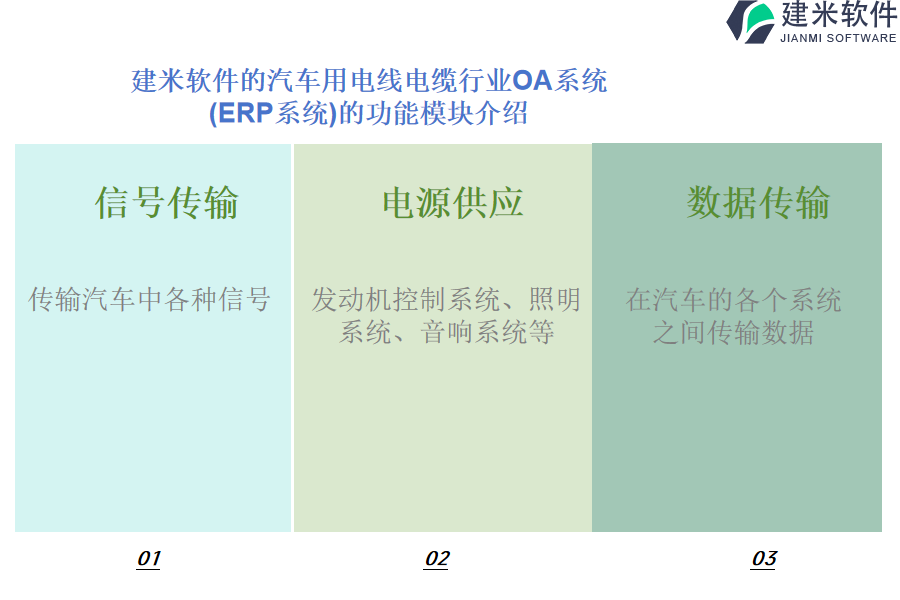 建米软件
JIANMI SOFTWARE

建米软件的汽车用电线电缆行业OA系统(ERP系统)的功能模块介绍

信号传输

传输汽车中各种信号

01

电源供应

发动机控制系统、照明系统、音响系统等

02

数据传输

在汽车的各个系统之间传输数据

03